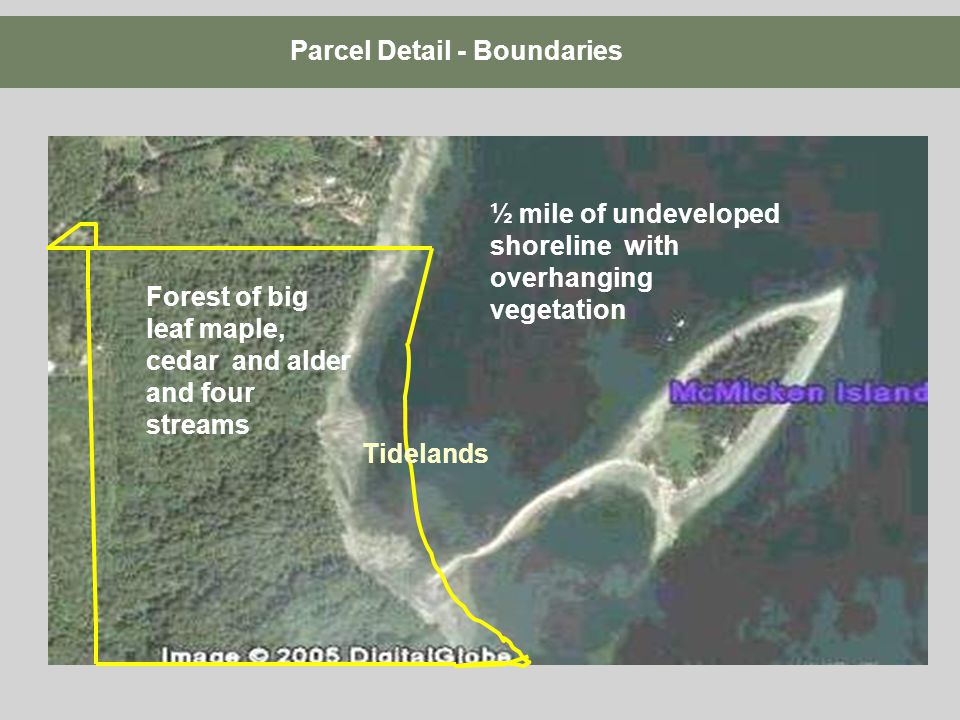 Parcel Detail - Boundaries

½ mile of undeveloped shoreline with overhanging vegetation

Forest of big leaf maple, cedar and alder and four streams

McMicken Island

Tidelands

Image © 2005 DigitalGlobe